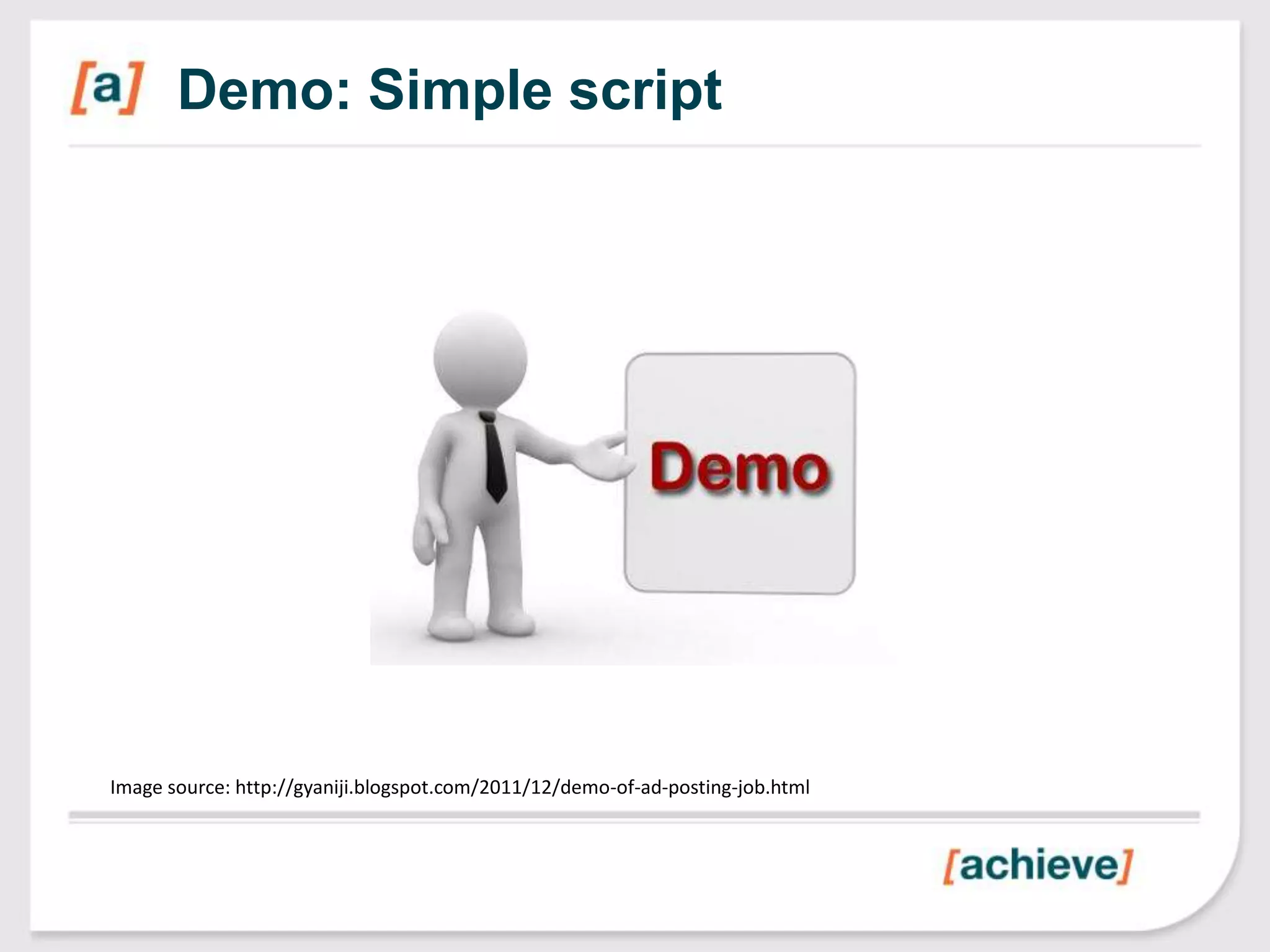 [a] Demo: Simple script

Demo

Image source: http://gyaniji.blogspot.com/2011/12/demo-of-ad-posting-job.html

[achieve]